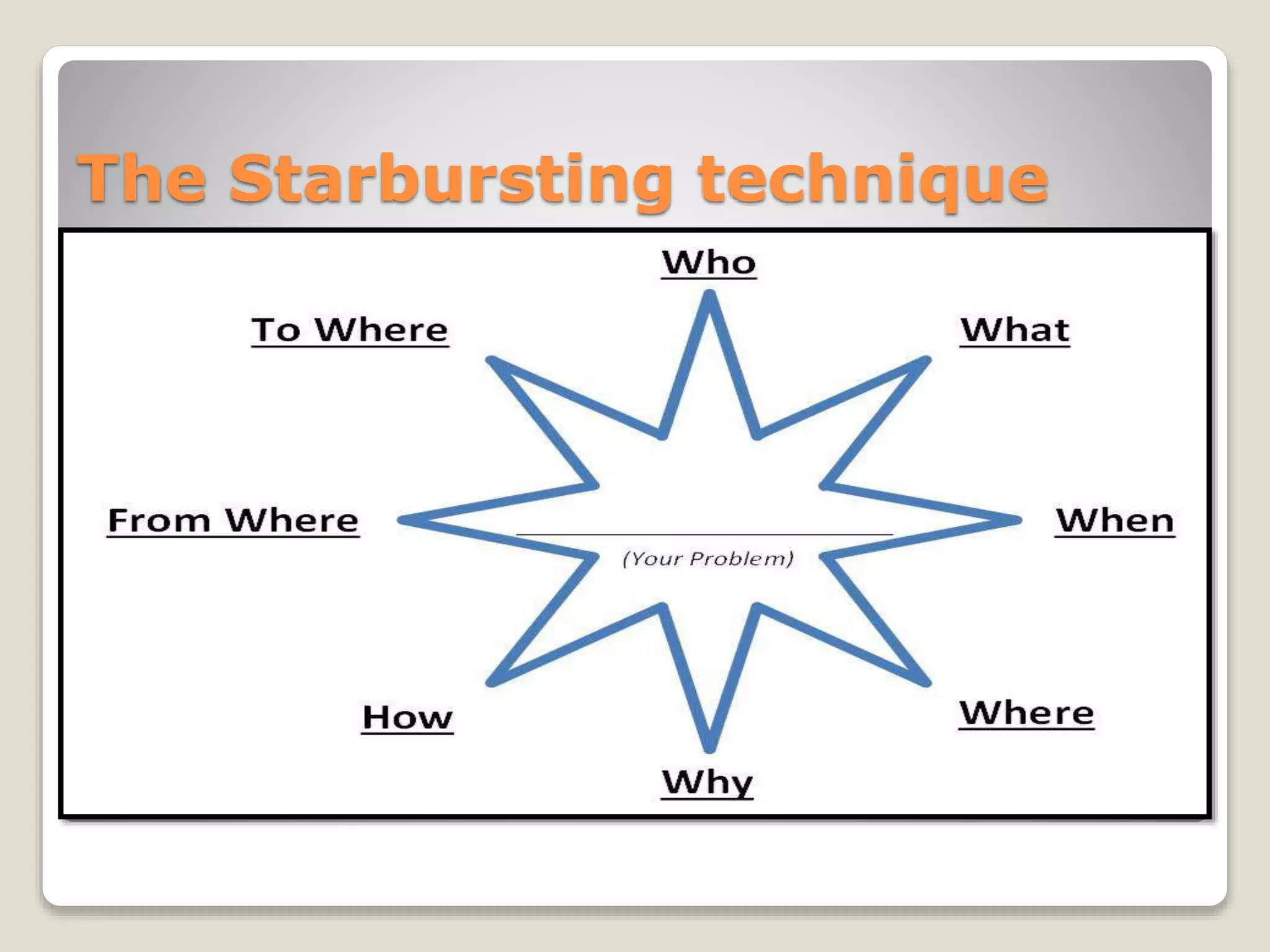 The Starbursting technique

Who

To Where

What

From Where

When

(Your Problem)

How

Where

Why